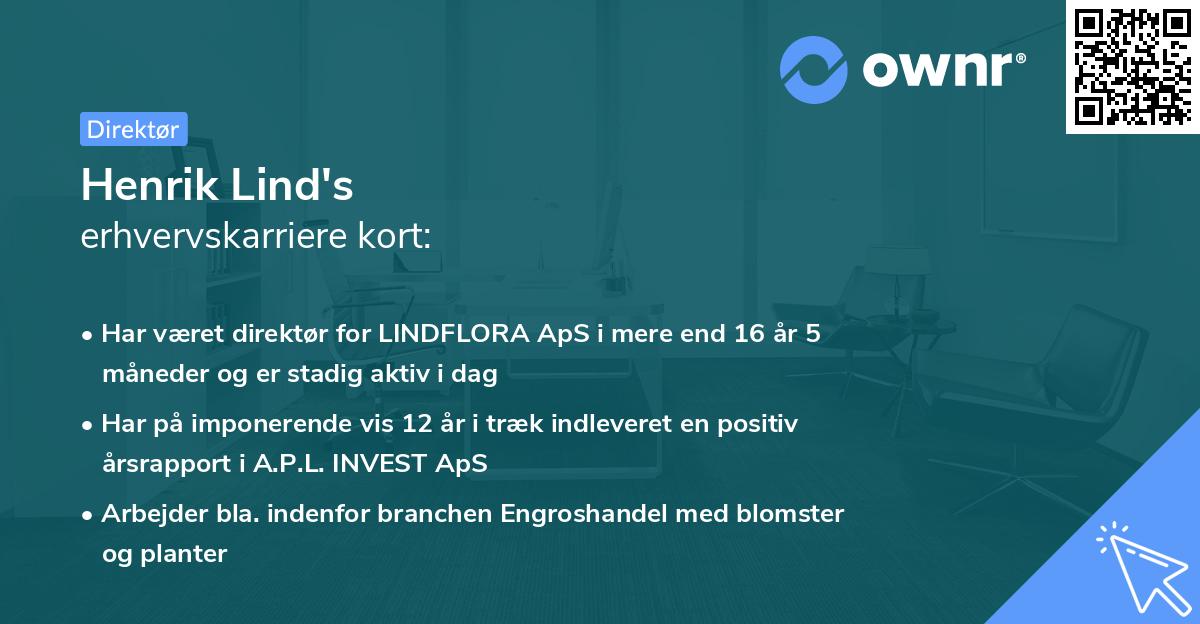 ownr®

Direktør

Henrik Lind's
erhvervskarriere kort:

• Har været direktør for LINDFLORA ApS i mere end 16 år 5 måneder og er stadig aktiv i dag

• Har på imponerende vis 12 år i træk indleveret en positiv årsrapport i A.P.L. INVEST ApS

• Arbejder bla. indenfor branchen Engroshandel med blomster og planter